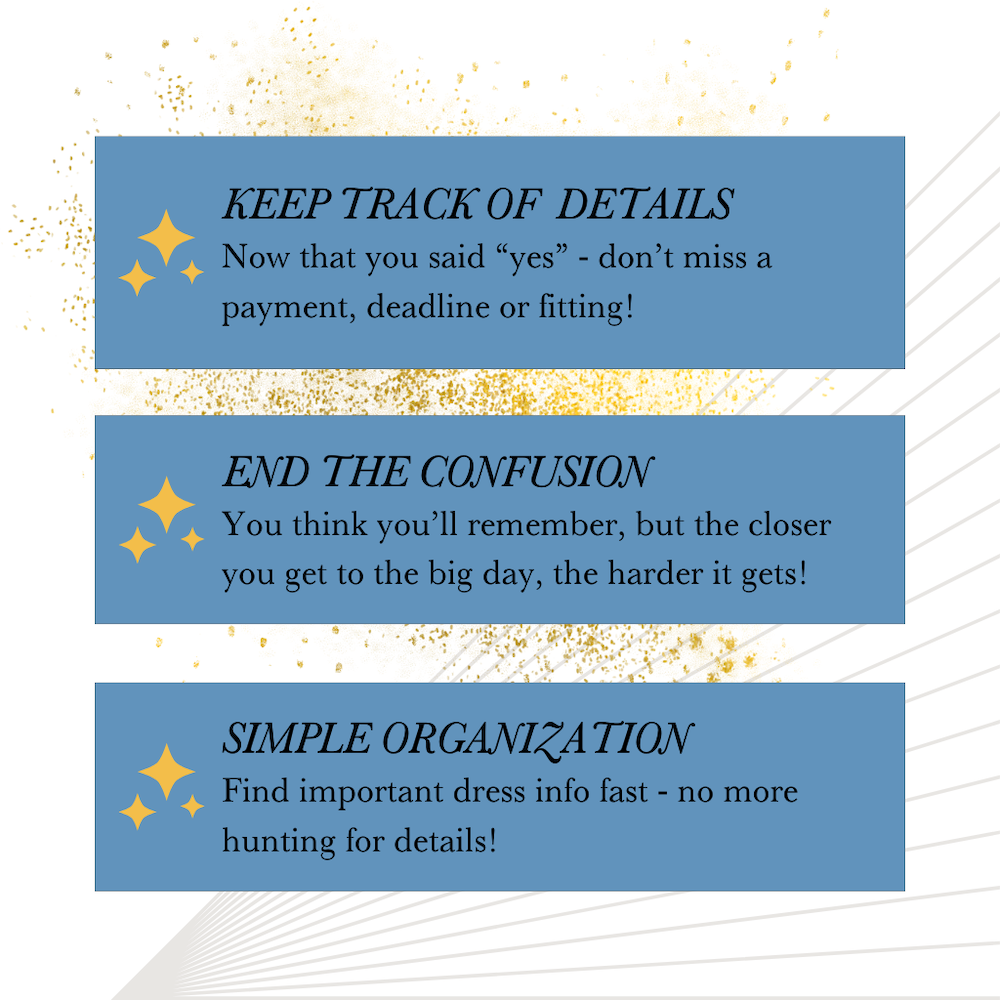 KEEP TRACK OF DETAILS
Now that you said “yes” - don’t miss a payment, deadline or fitting!

END THE CONFUSION
You think you’ll remember, but the closer you get to the big day, the harder it gets!

SIMPLE ORGANIZATION
Find important dress info fast - no more hunting for details!